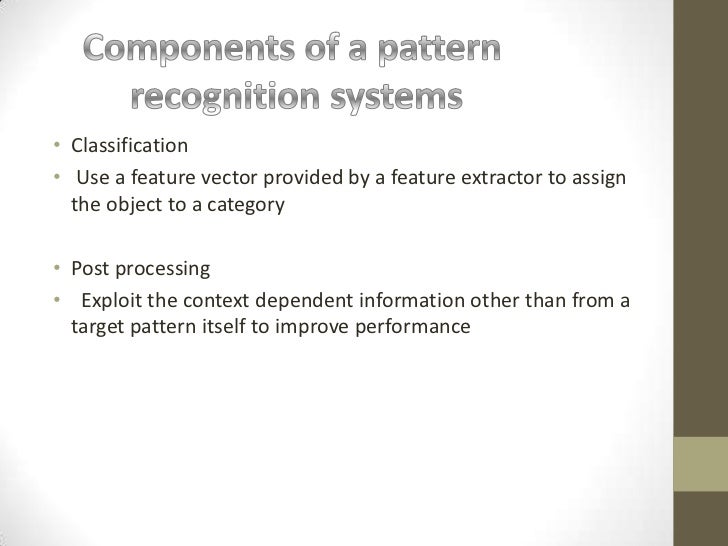 Components of a pattern recognition systems

• Classification
• Use a feature vector provided by a feature extractor to assign the object to a category

• Post processing
• Exploit the context dependent information other than from a target pattern itself to improve performance